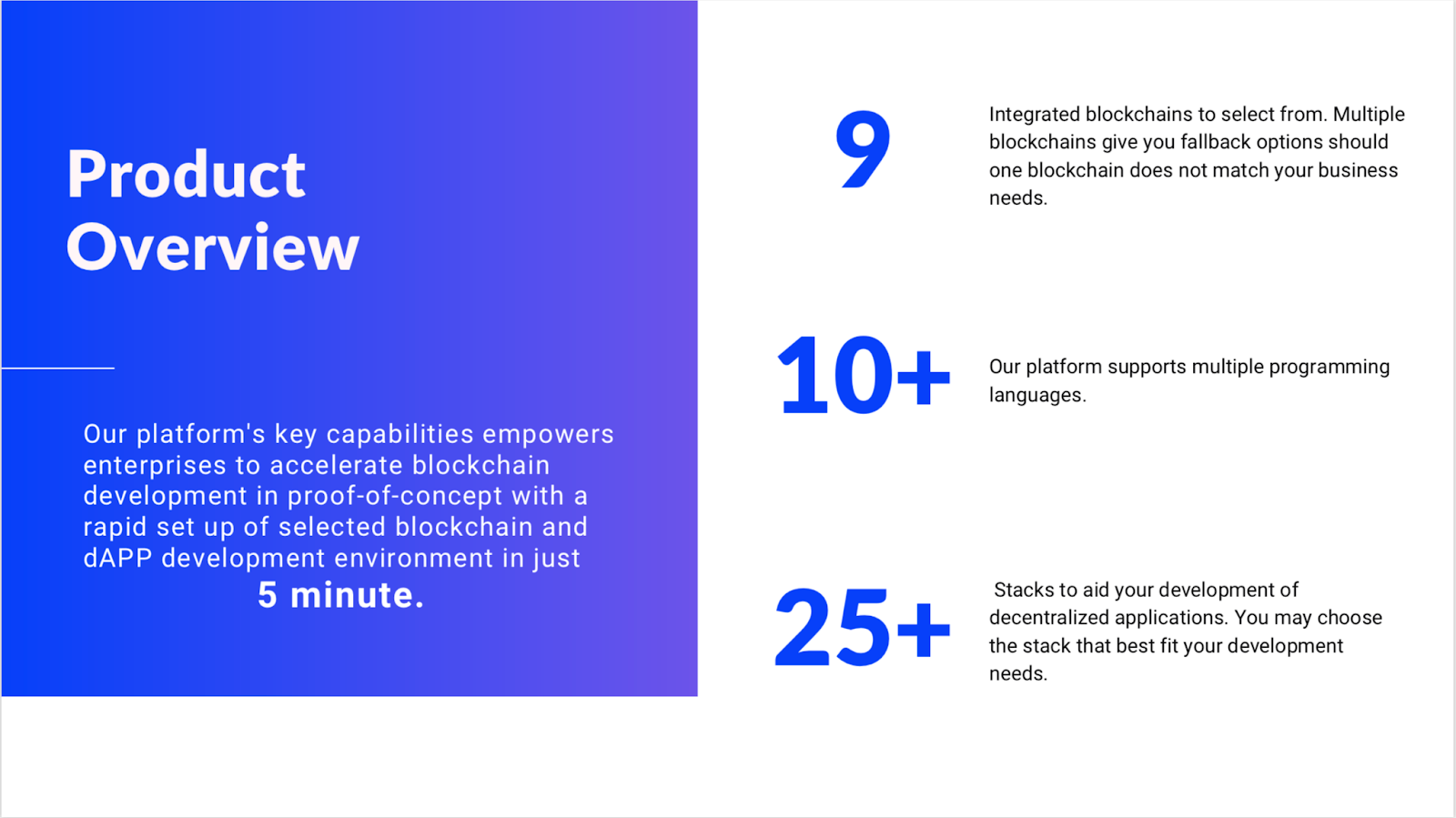 Product Overview

Our platform's key capabilities empowers enterprises to accelerate blockchain development in proof-of-concept with a rapid set up of selected blockchain and dAPP development environment in just
5 minute.

9

Integrated blockchains to select from. Multiple blockchains give you fallback options should one blockchain does not match your business needs.

10+

Our platform supports multiple programming languages.

25+

Stacks to aid your development of decentralized applications. You may choose the stack that best fit your development needs.